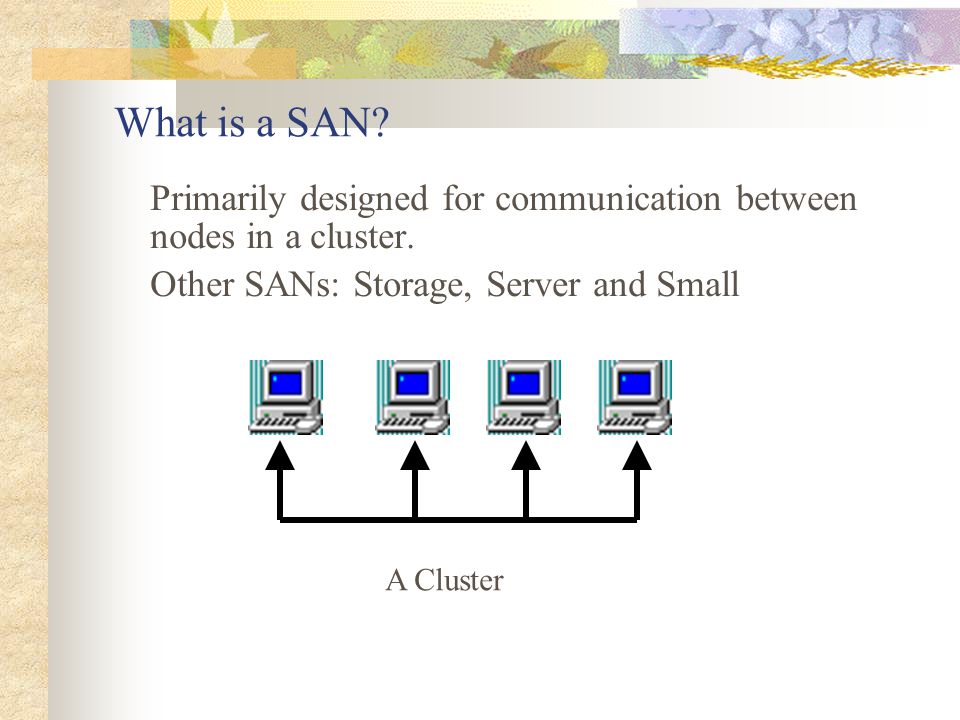 What is a SAN?

Primarily designed for communication between nodes in a cluster.

Other SANs: Storage, Server and Small

A Cluster